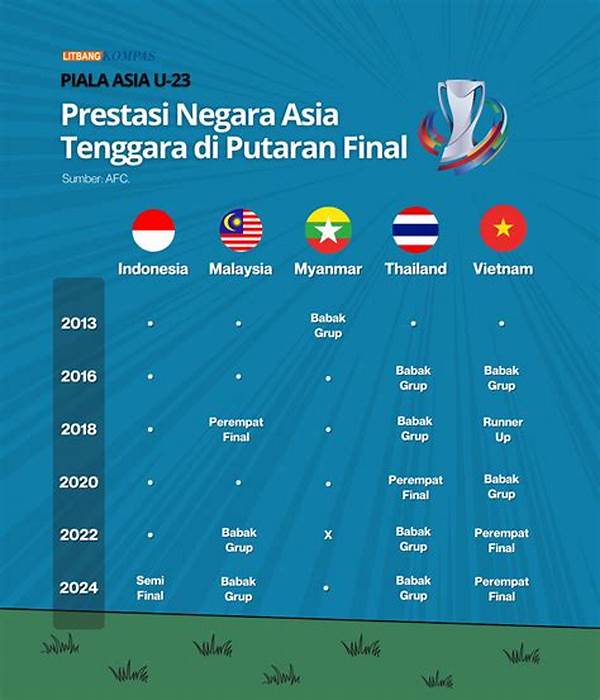 LITBANG KOMPAS

PIALA ASIA U-23

Prestasi Negara Asia Tenggara di Putaran Final

Sumber: AFC.

| | Indonesia | Malaysia | Myanmar | Thailand | Vietnam |
|---|---|---|---|---|---|
| 2013 | • | • | Babak Grup | • | • |
| 2016 | • | • | • | Babak Grup | Babak Grup |
| 2018 | • | Perempat Final | • | Babak Grup | Runner Up |
| 2020 | • | • | • | Perempat Final | Babak Grup |
| 2022 | • | Babak Grup | X | Babak Grup | Perempat Final |
| 2024 | Semi Final | Babak Grup | • | Babak Grup | Perempat Final |